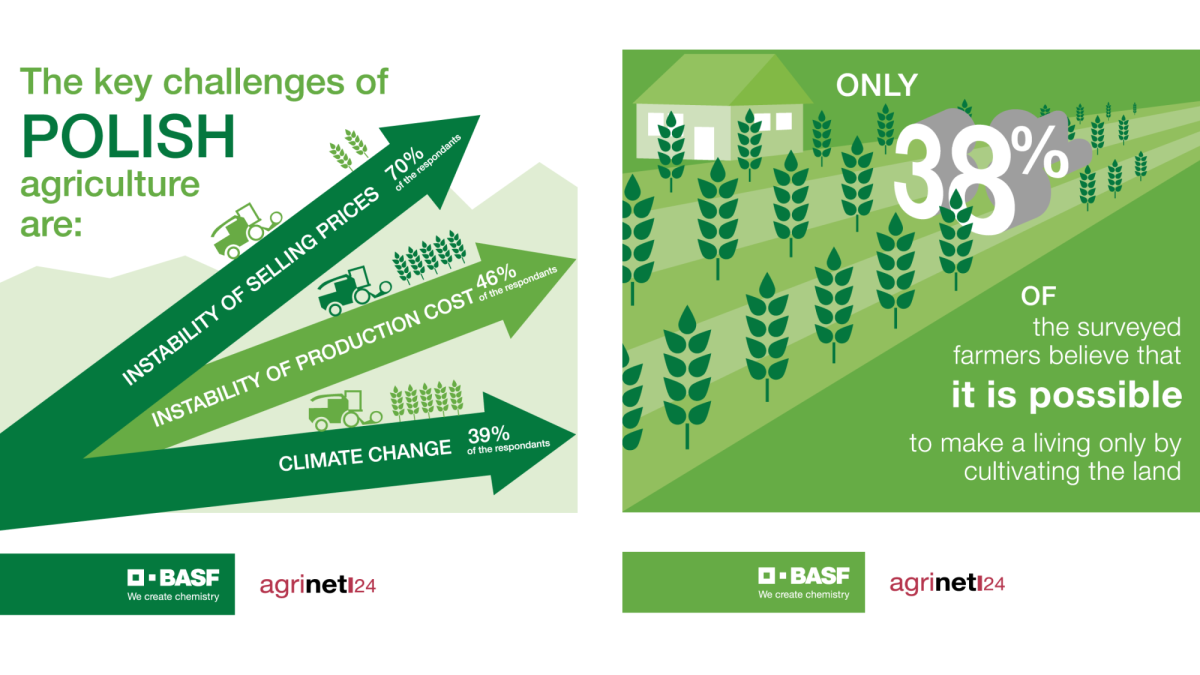 The key challenges of POLISH agriculture are:

INSTABILITY OF SELLING PRICES 70% of the respondants

INSTABILITY OF PRODUCTION COST 46% of the respondants

CLIMATE CHANGE 39% of the respondants

BASF
We create chemistry

agrinet24

ONLY 38% OF the surveyed farmers believe that it is possible to make a living only by cultivating the land

BASF
We create chemistry

agrinet24